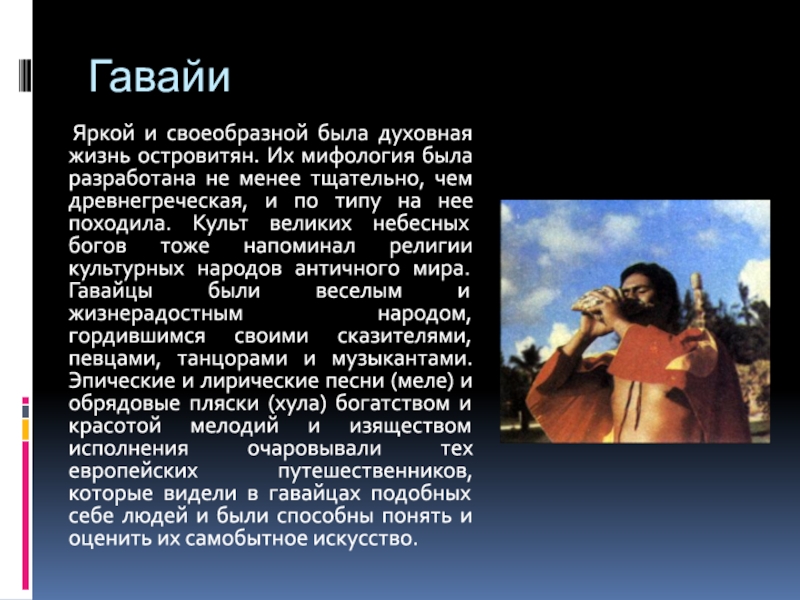 Гавайи

Яркой и своеобразной была духовная жизнь островитян. Их мифология была разработана не менее тщательно, чем древнегреческая, и по типу на нее походила. Культ великих небесных богов тоже напоминал религии культурных народов античного мира. Гавайцы были веселым и жизнерадостным народом, гордившимся своими сказителями, певцами, танцорами и музыкантами. Эпические и лирические песни (меле) и обрядовые пляски (хула) богатством и красотой мелодий и изяществом исполнения очаровывали тех европейских путешественников, которые видели в гавайцах подобных себе людей и были способны понять и оценить их самобытное искусство.